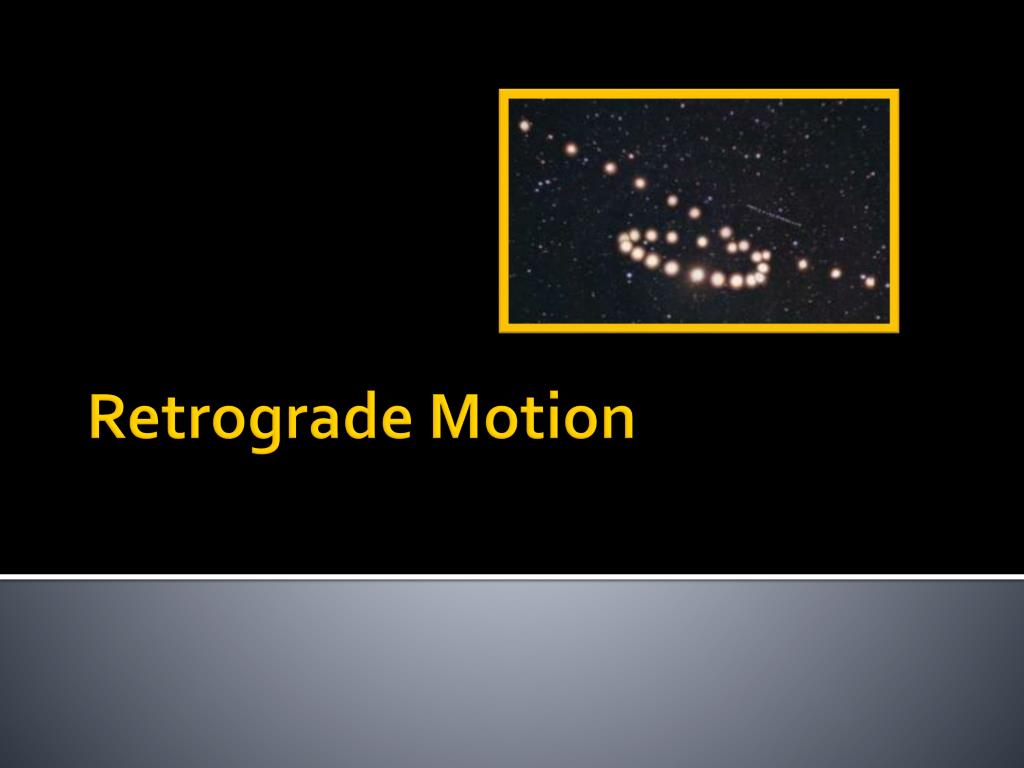 Retrograde Motion